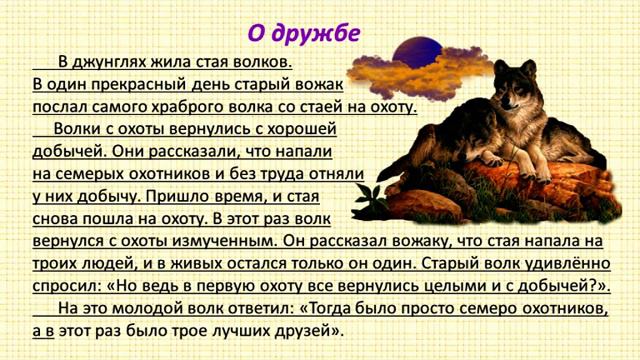 О дружбе

В джунглях жила стая волков. В один прекрасный день старый вожак послал самого храброго волка со стаей на охоту.

Волки с охоты вернулись с хорошей добычей. Они рассказали, что напали на семерых охотников и без труда отняли у них добычу. Пришло время, и стая снова пошла на охоту. В этот раз волк вернулся с охоты измученным. Он рассказал вожаку, что стая напала на троих людей, и в живых остался только он один. Старый волк удивлённо спросил: «Но ведь в первую охоту все вернулись целыми и с добычей?».

На это молодой волк ответил: «Тогда было просто семеро охотников, а в этот раз было трое лучших друзей».